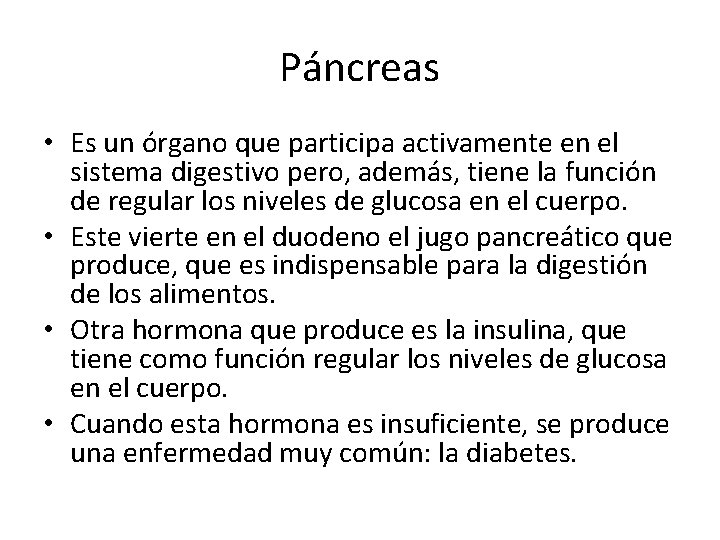 Páncreas

• Es un órgano que participa activamente en el sistema digestivo pero, además, tiene la función de regular los niveles de glucosa en el cuerpo.

• Este vierte en el duodeno el jugo pancreático que produce, que es indispensable para la digestión de los alimentos.

• Otra hormona que produce es la insulina, que tiene como función regular los niveles de glucosa en el cuerpo.

• Cuando esta hormona es insuficiente, se produce una enfermedad muy común: la diabetes.